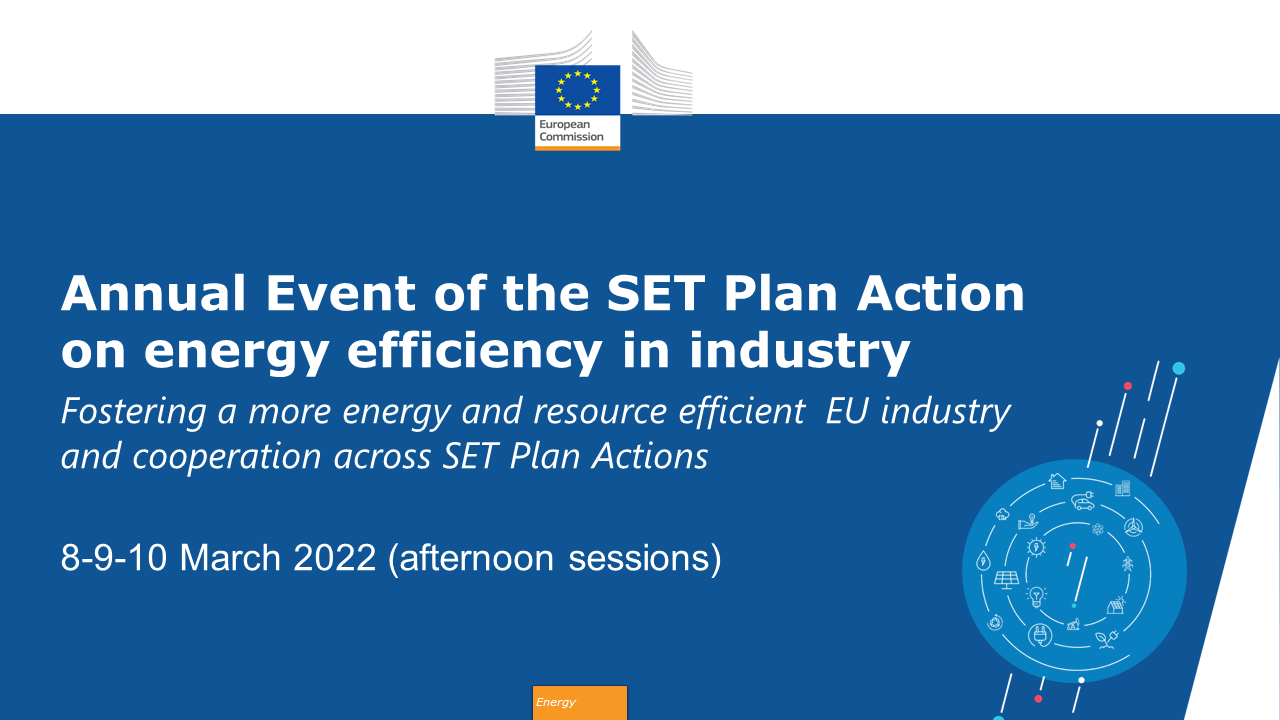 European Commission

Annual Event of the SET Plan Action on energy efficiency in industry

Fostering a more energy and resource efficient EU industry and cooperation across SET Plan Actions

8-9-10 March 2022 (afternoon sessions)

Energy